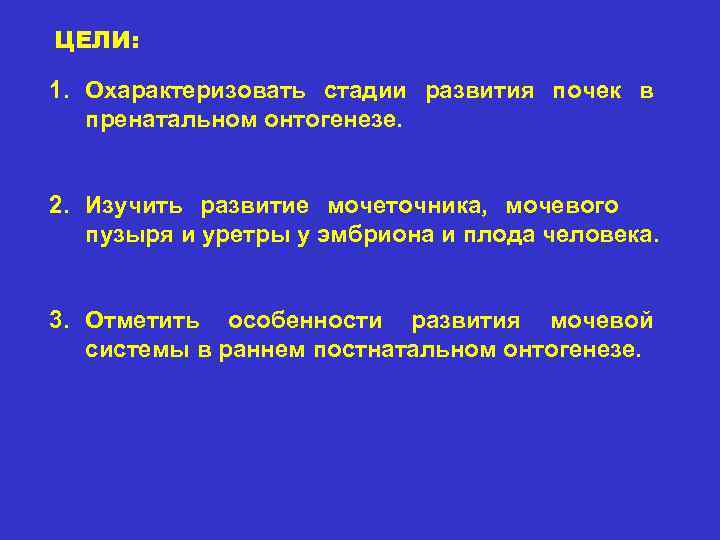 ЦЕЛИ:

1. Охарактеризовать стадии развития почек в пренатальном онтогенезе.

2. Изучить развитие мочеточника, мочевого пузыря и уретры у эмбриона и плода человека.

3. Отметить особенности развития мочевой системы в раннем постнатальном онтогенезе.